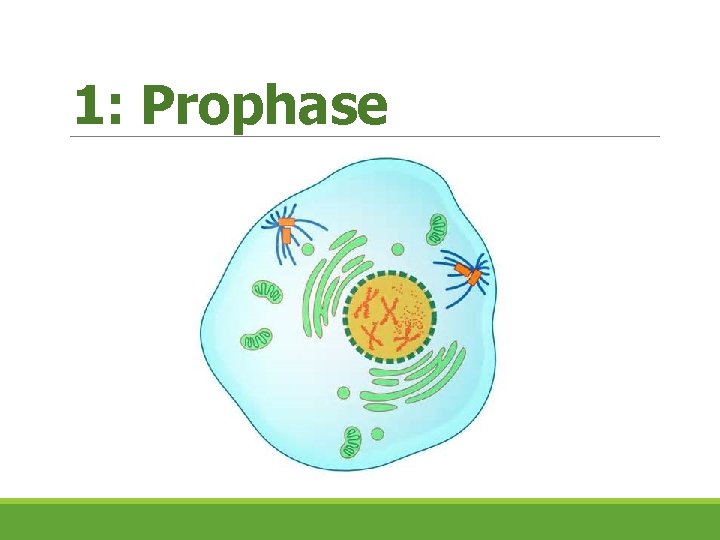 1: Prophase